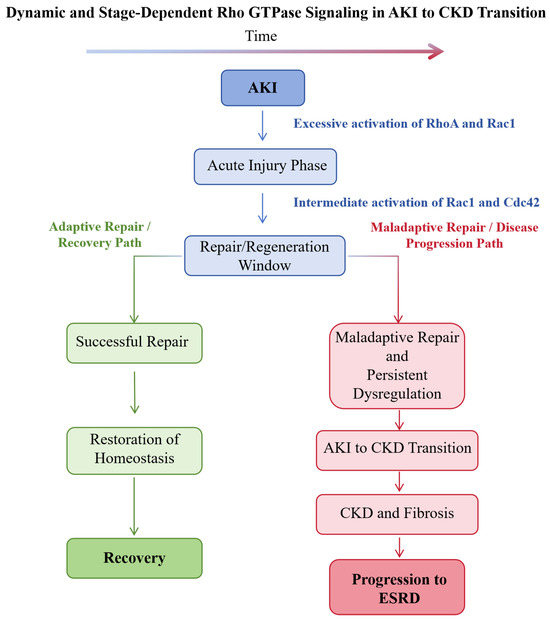 Dynamic and Stage-Dependent Rho GTPase Signaling in AKI to CKD Transition

Time

AKI

Excessive activation of RhoA and Rac1

Acute Injury Phase

Intermediate activation of Rac1 and Cdc42

Adaptive Repair / Recovery Path

Repair/Regeneration Window

Maladaptive Repair / Disease Progression Path

Successful Repair

Restoration of Homeostasis

Recovery

Maladaptive Repair and Persistent Dysregulation

AKI to CKD Transition

CKD and Fibrosis

Progression to ESRD